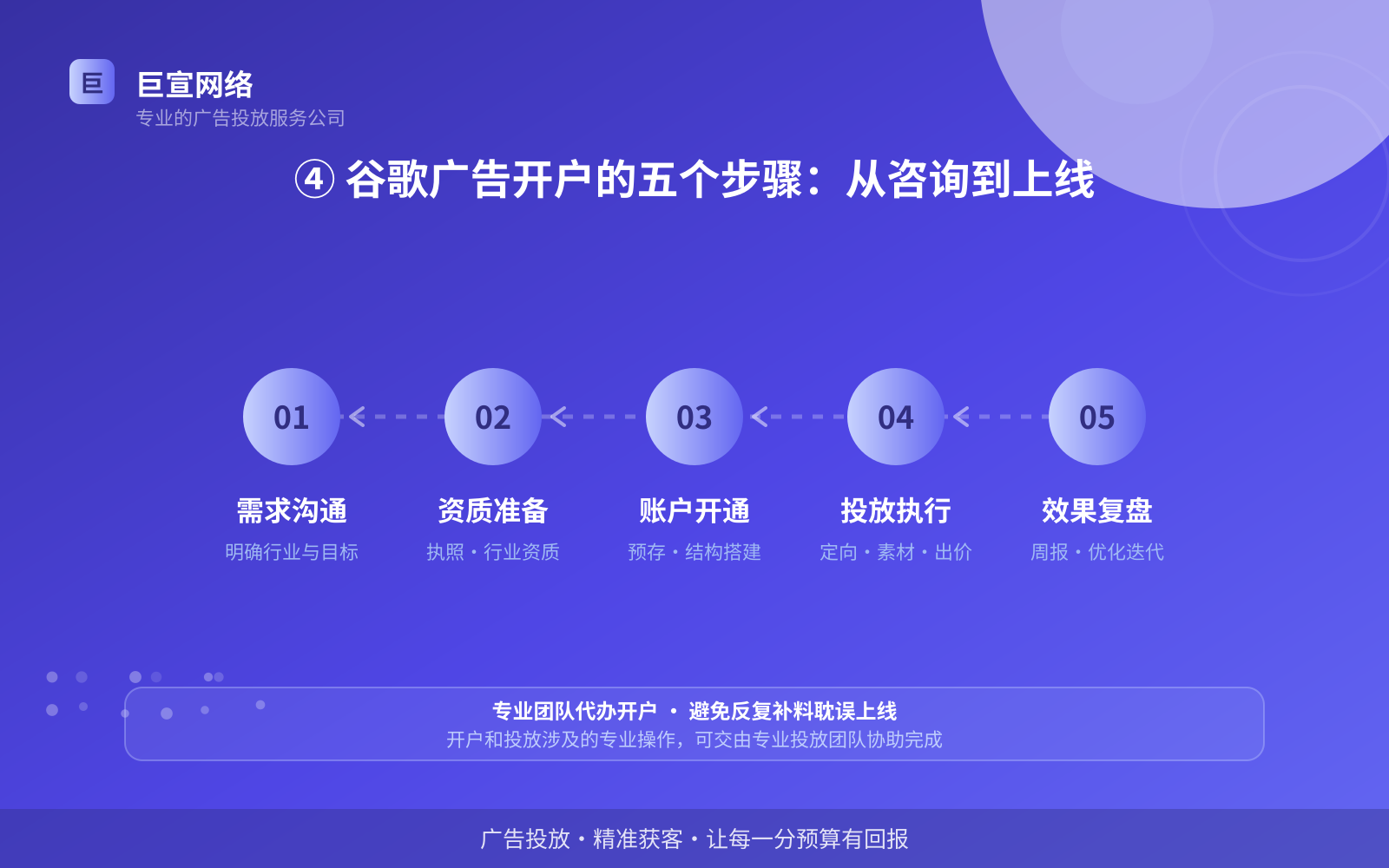 巨
巨宣网络
专业的广告投放服务公司

④ 谷歌广告开户的五个步骤：从咨询到上线

01
需求沟通
明确行业与目标

02
资质准备
执照・行业资质

03
账户开通
预存・结构搭建

04
投放执行
定向・素材・出价

05
效果复盘
周报・优化迭代

专业团队代办开户 ・ 避免反复补料耽误上线
开户和投放涉及的专业操作，可交由专业投放团队协助完成

广告投放・精准获客・让每一分预算有回报